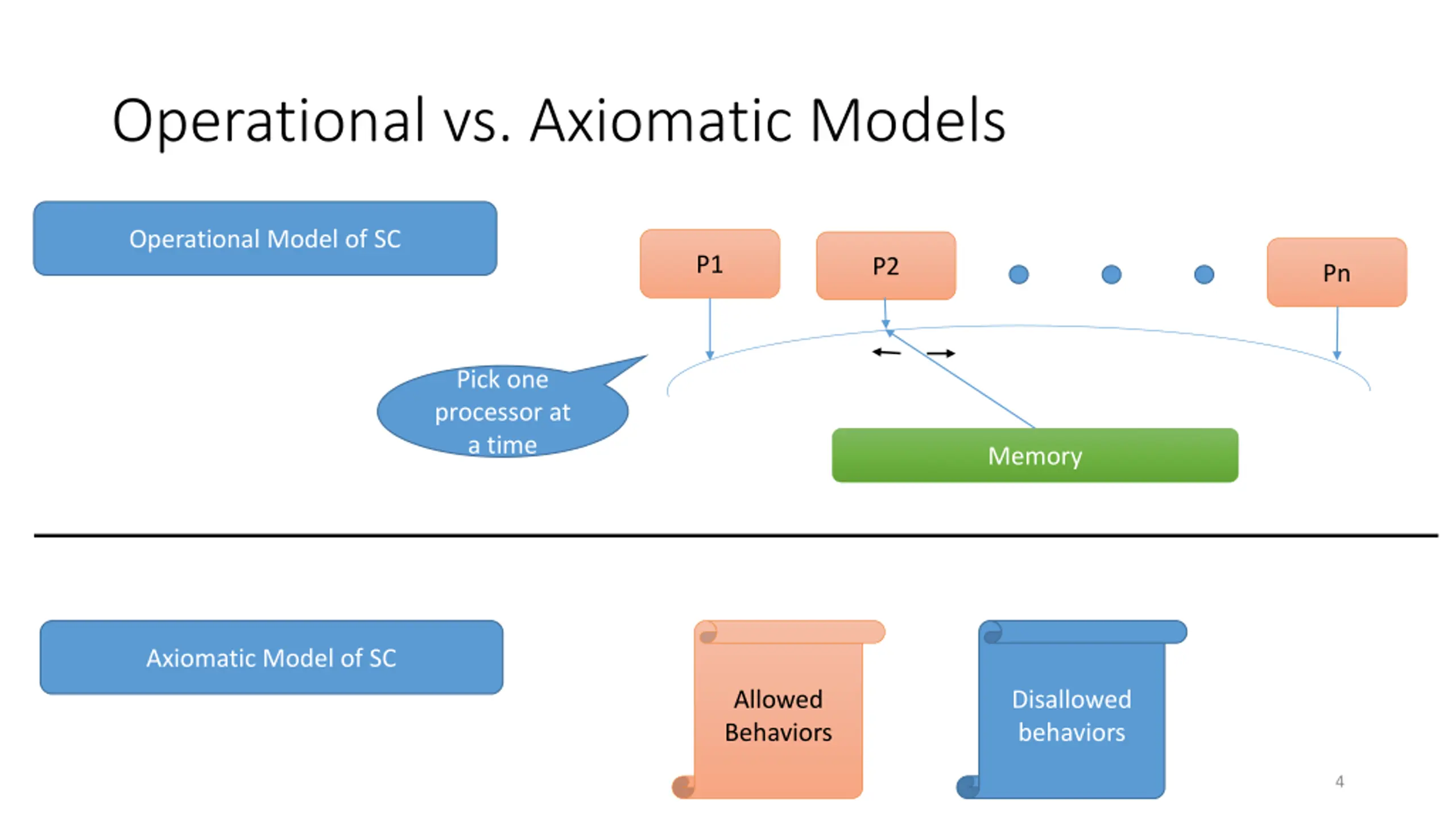 Operational vs. Axiomatic Models

Operational Model of SC

P1

P2

Pn

Pick one processor at a time

Memory

Axiomatic Model of SC

Allowed Behaviors

Disallowed behaviors

4